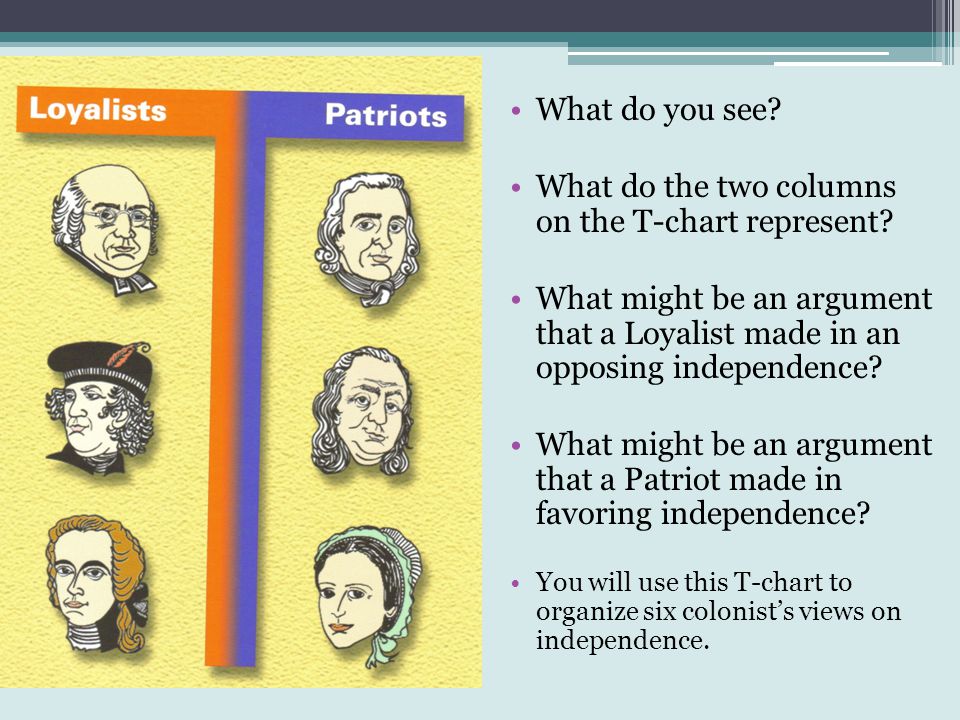 Loyalists

Patriots

• What do you see?

• What do the two columns on the T-chart represent?

• What might be an argument that a Loyalist made in an opposing independence?

• What might be an argument that a Patriot made in favoring independence?

• You will use this T-chart to organize six colonist's views on independence.